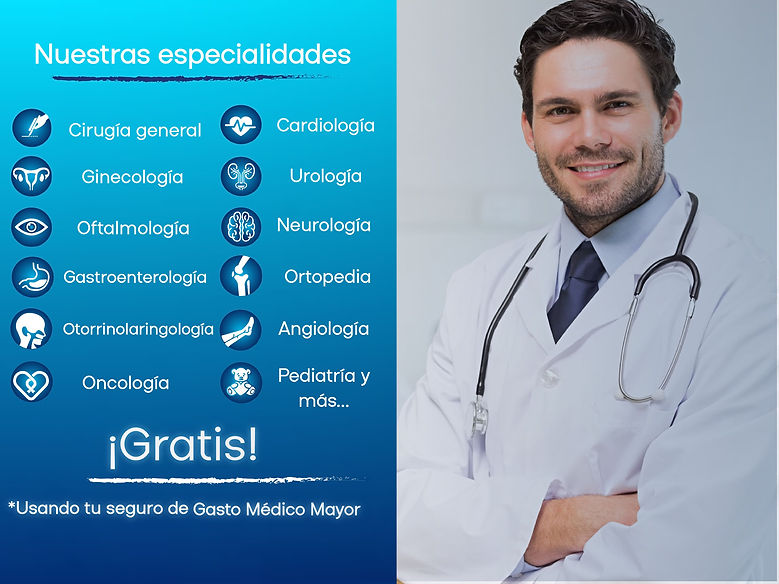 Nuestras especialidades

Cirugía general
Ginecología
Oftalmología
Gastroenterología
Otorrinolaringología
Oncología

Cardiología
Urología
Neurología
Ortopedia
Angiología
Pediatría y más...

¡Gratis!

*Usando tu seguro de Gasto Médico Mayor